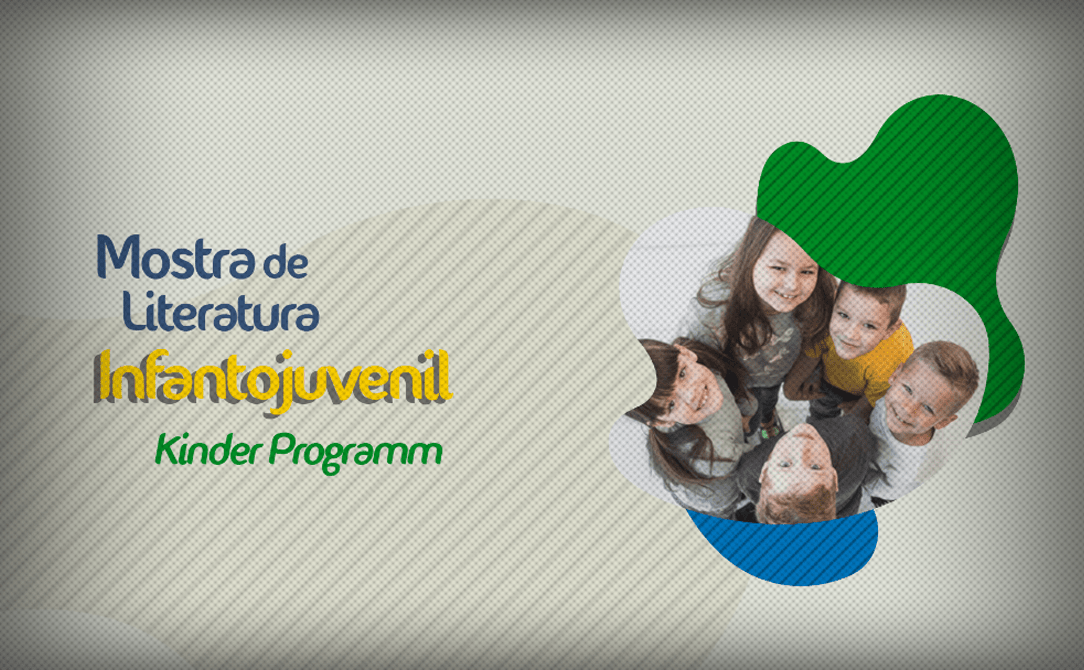 Mostra de Literatura Infantojuvenil

Kinder Programm